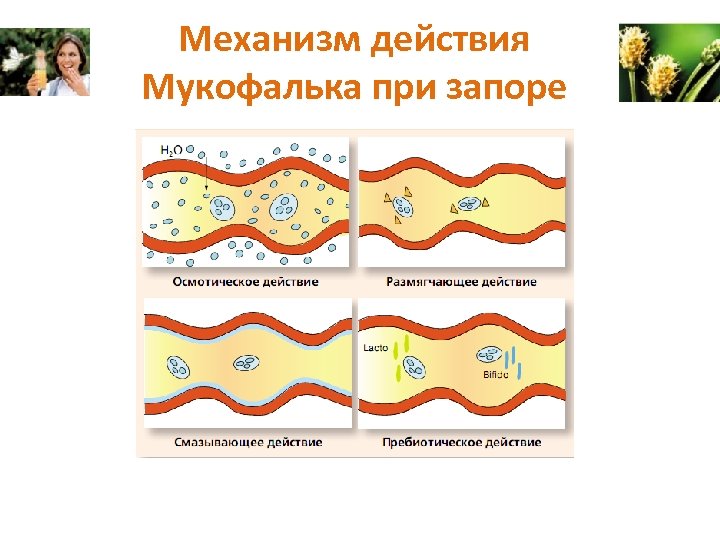 Механизм действия Мукофалька при запоре

$H_2O$

Осмотическое действие

Размягчающее действие

Смазывающее действие

Lacto

Bifido

Пребиотическое действие